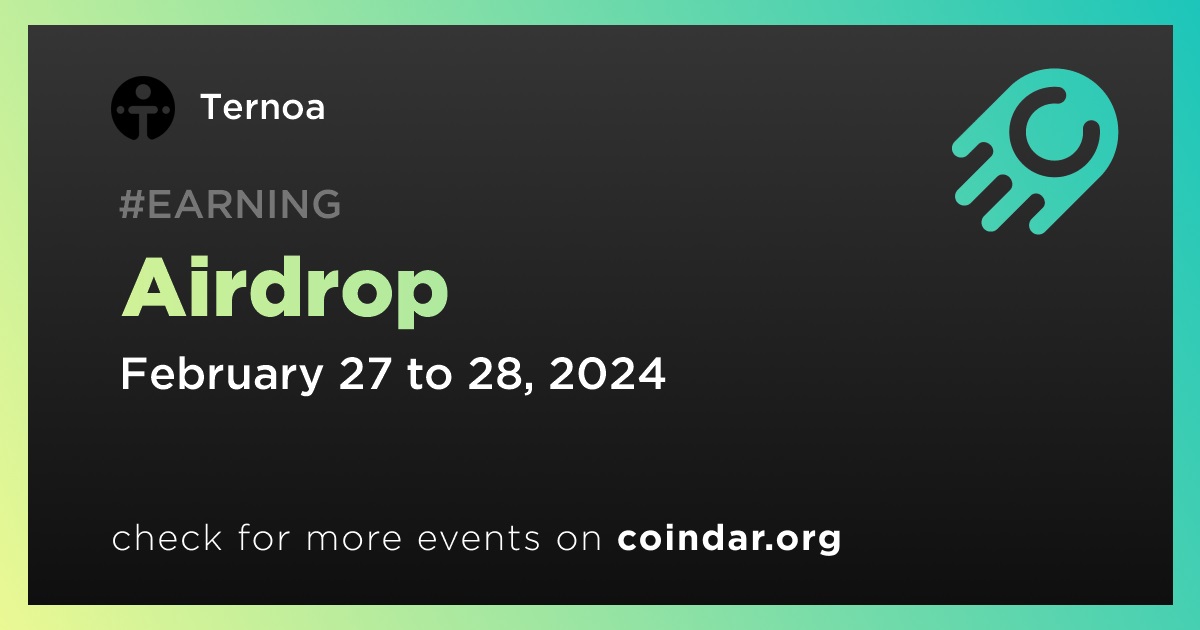 Ternoa

#EARNING

Airdrop

February 27 to 28, 2024

check for more events on coindar.org